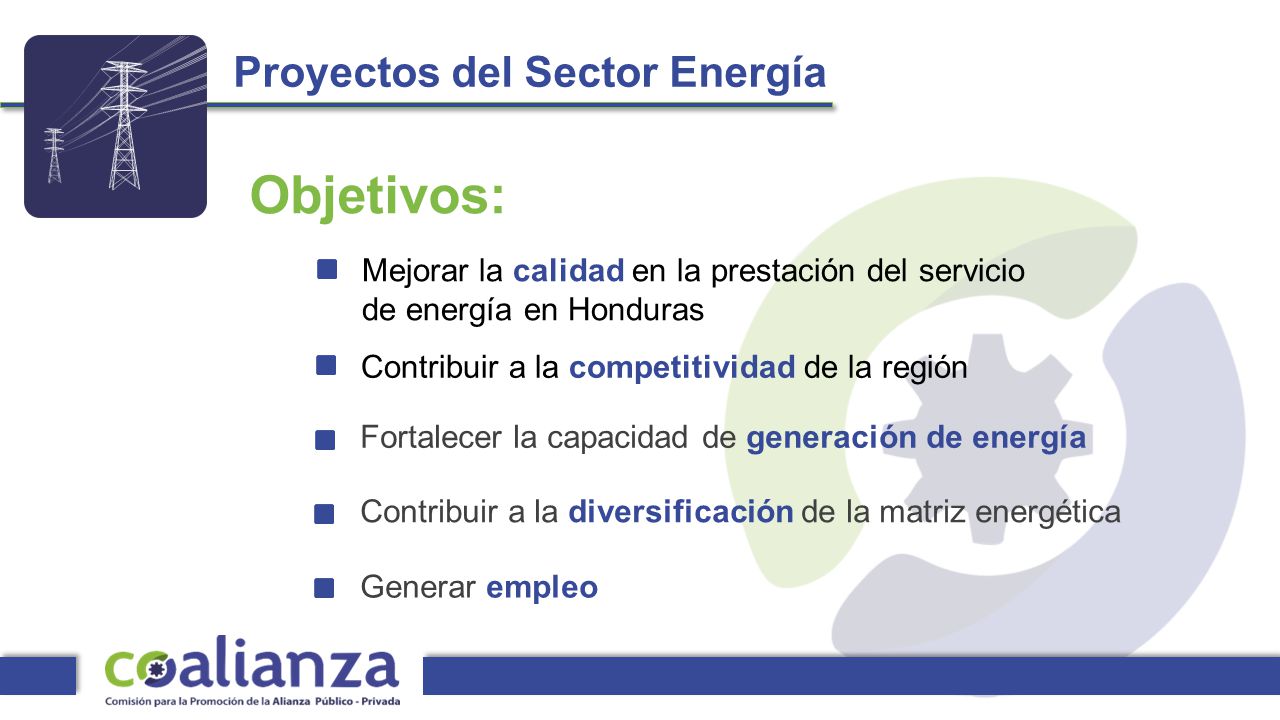 Proyectos del Sector Energía

Objetivos:

Mejorar la calidad en la prestación del servicio de energía en Honduras

Contribuir a la competitividad de la región

Fortalecer la capacidad de generación de energía

Contribuir a la diversificación de la matriz energética

Generar empleo

coalianza
Comisión para la Promoción de la Alianza Público - Privada